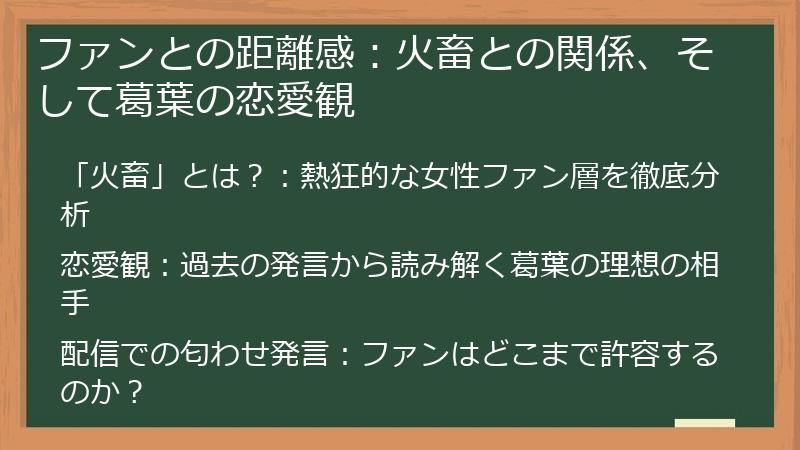 ファンとの距離感：火畜との関係、そして葛葉の恋愛観

「火畜」とは？：熱狂的な女性ファン層を徹底分析

恋愛観：過去の発言から読み解く葛葉の理想の相手

配信での匂わせ発言：ファンはどこまで許容するのか？